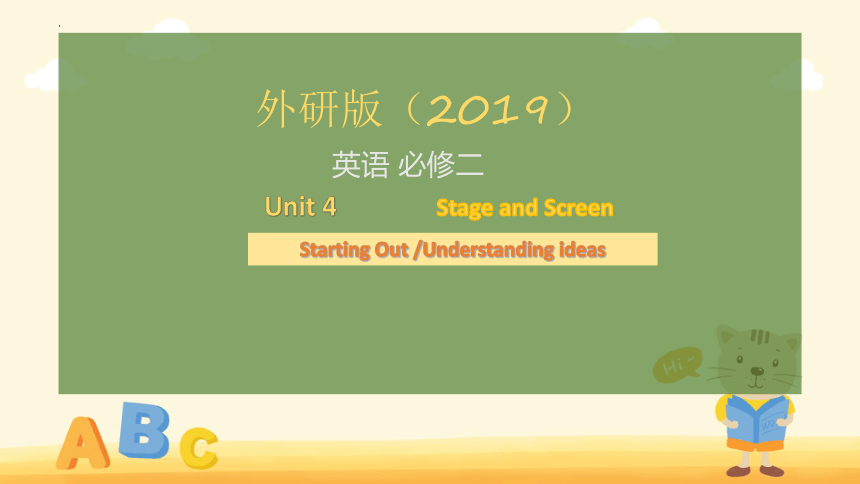 外研版（2019）

英语 必修二

Unit 4 Stage and Screen

Starting Out /Understanding ideas

Hi~

A B C